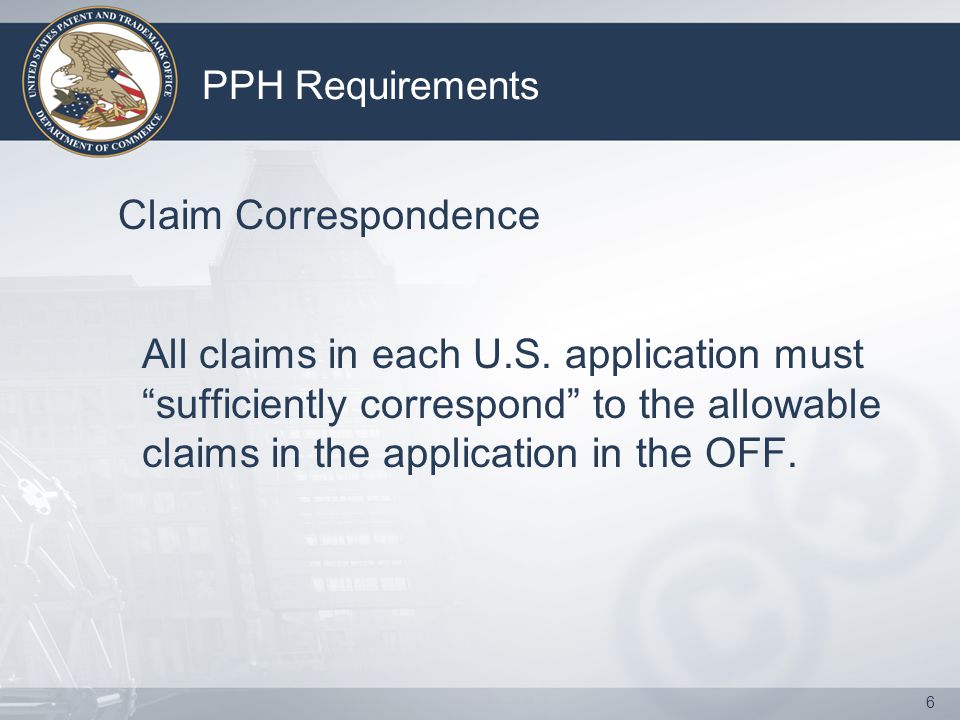 UNITED STATES PATENT AND TRADEMARK OFFICE
DEPARTMENT OF COMMERCE

PPH Requirements

Claim Correspondence

All claims in each U.S. application must “sufficiently correspond” to the allowable claims in the application in the OFF.

6